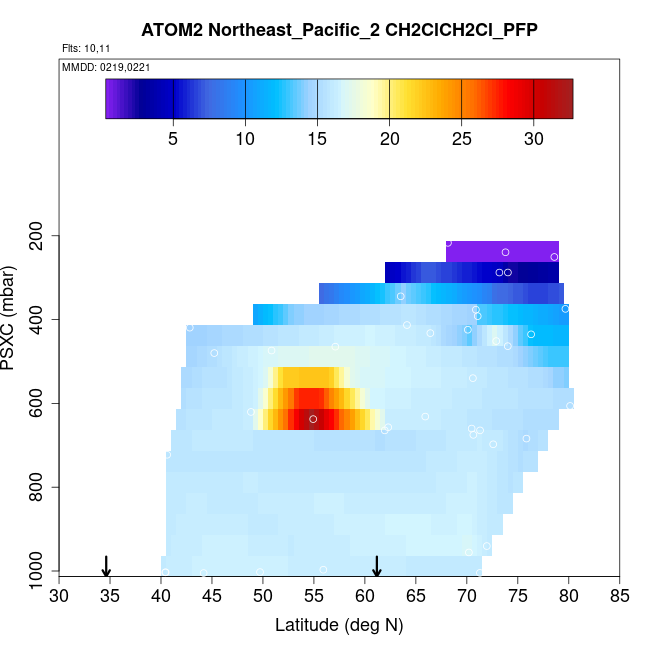 ATOM2 Northeast_Pacific_2 CH2ClCH2Cl_PFP

Flts: 10,11

MMDD: 0219,0221

5
10
15
20
25
30

PSXC (mbar)

200
400
600
800
1000

30
35
40
45
50
55
60
65
70
75
80
85

Latitude (deg N)